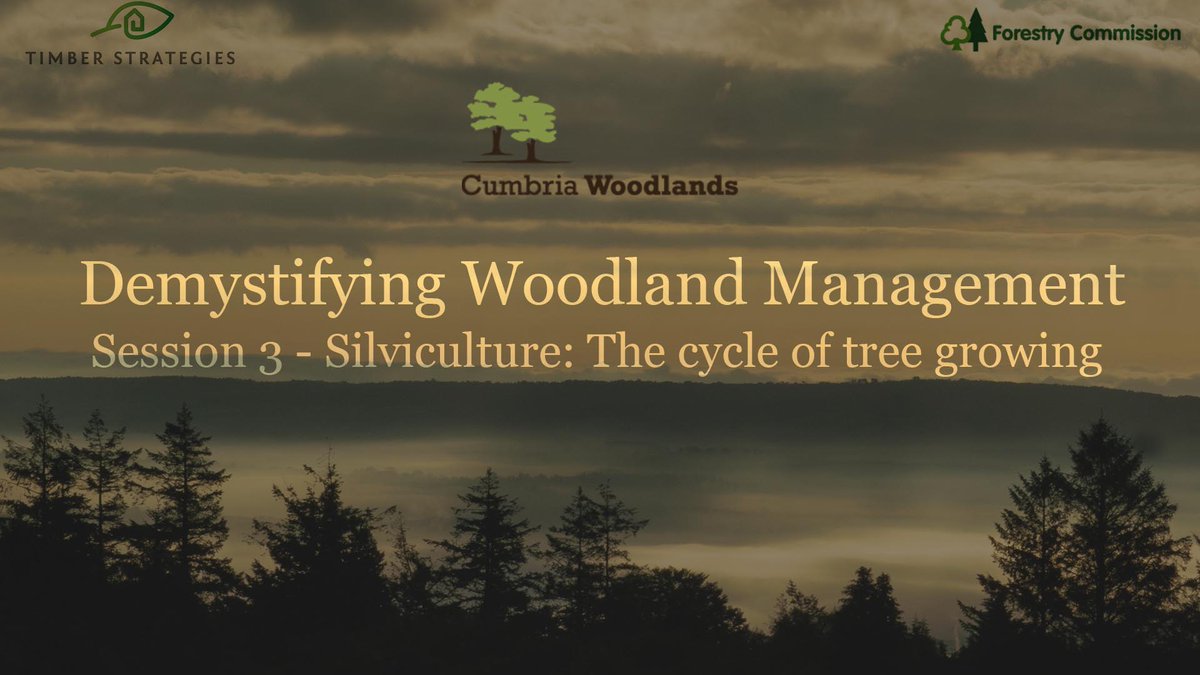 TIMBER STRATEGIES

Forestry Commission

Cumbria Woodlands

Demystifying Woodland Management

Session 3 - Silviculture: The cycle of tree growing